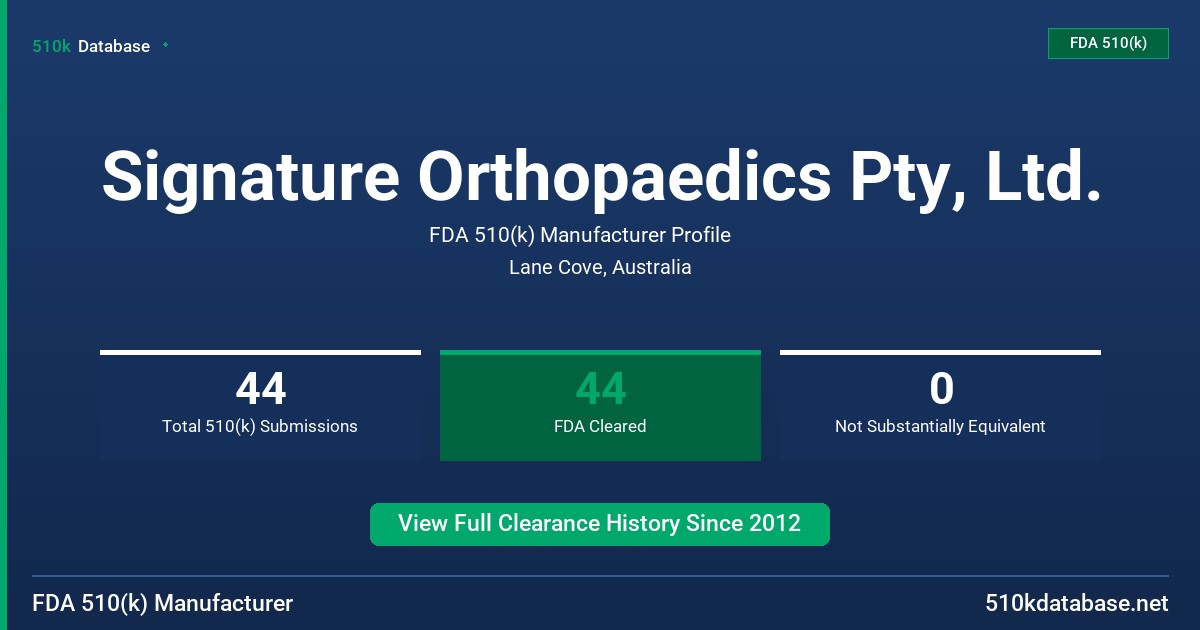 510k Database

FDA 510(k)

Signature Orthopaedics Pty, Ltd.

FDA 510(k) Manufacturer Profile

Lane Cove, Australia

44
Total 510(k) Submissions

44
FDA Cleared

0
Not Substantially Equivalent

View Full Clearance History Since 2012

FDA 510(k) Manufacturer

510kdatabase.net